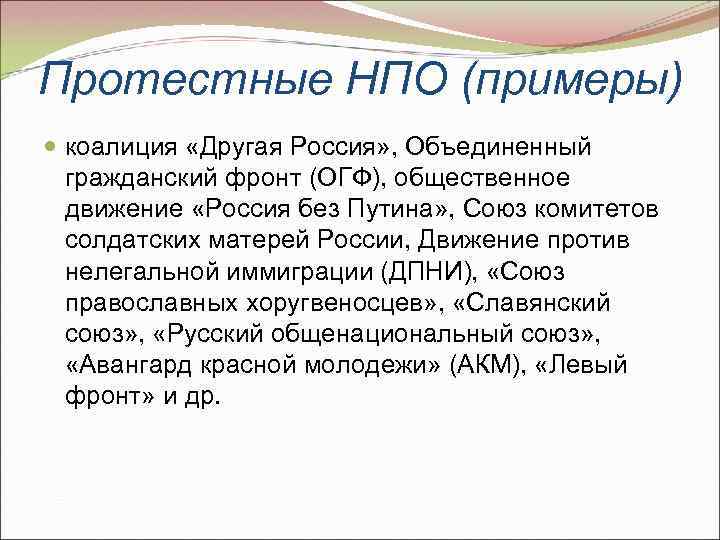 Протестные НПО (примеры)

коалиция «Другая Россия», Объединенный гражданский фронт (ОГФ), общественное движение «Россия без Путина», Союз комитетов солдатских матерей России, Движение против нелегальной иммиграции (ДПНИ), «Союз православных хоругвеносцев», «Славянский союз», «Русский общенациональный союз», «Авангард красной молодежи» (АКМ), «Левый фронт» и др.